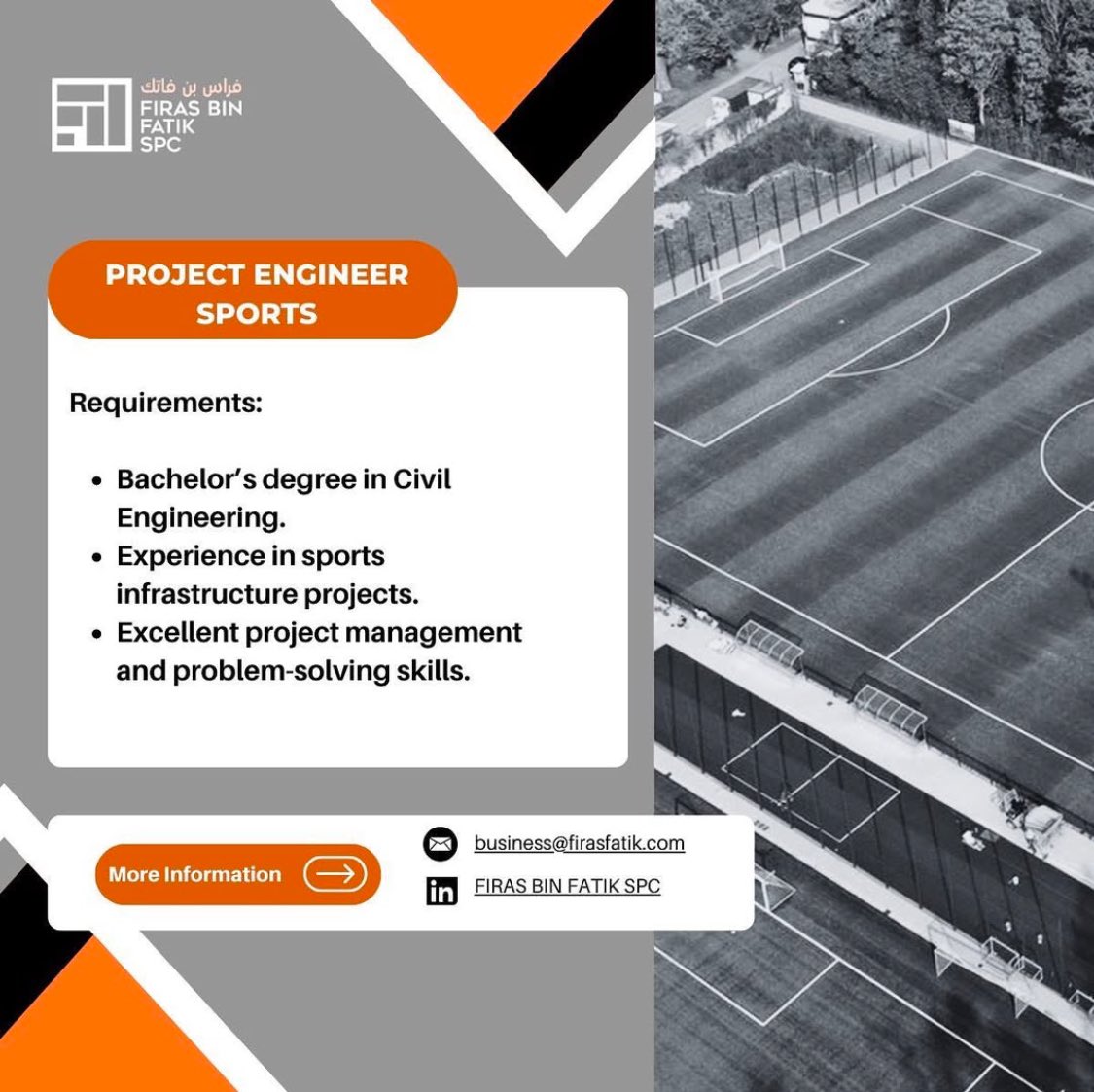 فراس بن فاتك
FIRAS BIN FATIK SPC

PROJECT ENGINEER SPORTS

Requirements:

- Bachelor's degree in Civil Engineering.
- Experience in sports infrastructure projects.
- Excellent project management and problem-solving skills.

More Information

business@firasfatik.com
FIRAS BIN FATIK SPC